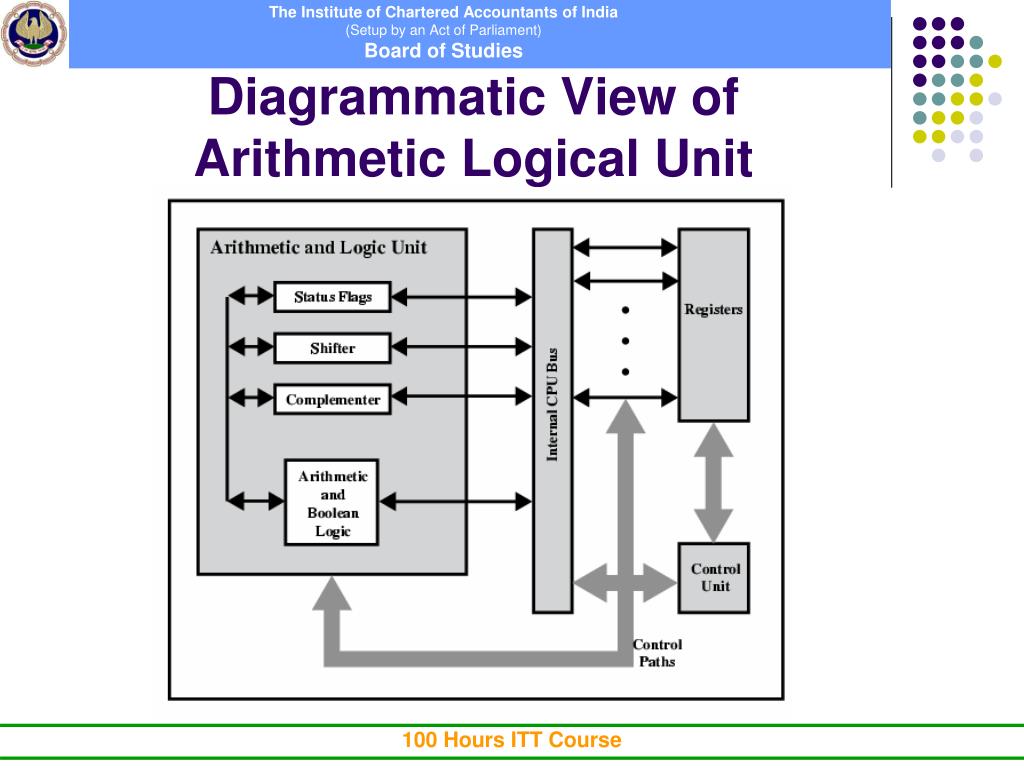 The Institute of Chartered Accountants of India
(Setup by an Act of Parliament)
Board of Studies

Diagrammatic View of Arithmetic Logical Unit

Arithmetic and Logic Unit

Status Flags

Shifter

Complementer

Arithmetic and Boolean Logic

Internal CPU Bus

Registers

Control Unit

Control Paths

100 Hours ITT Course